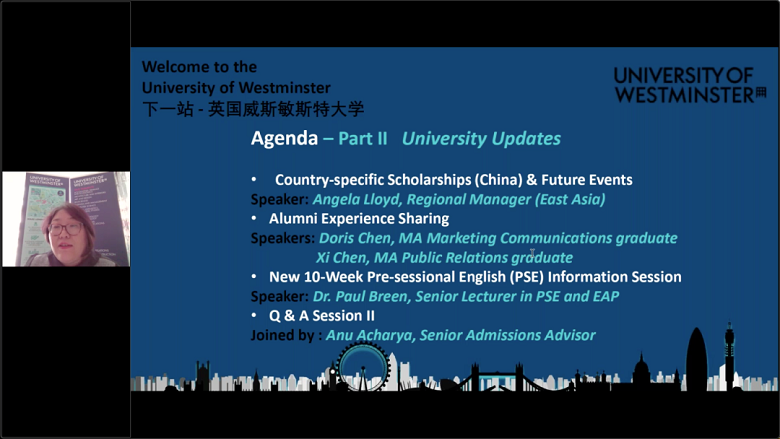 UNIVERSITY OF WESTMINSTER

Welcome to the University of Westminster
下一站 - 英国威斯敏斯特大学

UNIVERSITY OF WESTMINSTER

Agenda – Part II University Updates

• Country-specific Scholarships (China) & Future Events
Speaker: Angela Lloyd, Regional Manager (East Asia)
• Alumni Experience Sharing
Speakers: Doris Chen, MA Marketing Communications graduate
Xi Chen, MA Public Relations graduate
• New 10-Week Pre-sessional English (PSE) Information Session
Speaker: Dr. Paul Breen, Senior Lecturer in PSE and EAP
• Q & A Session II
Joined by : Anu Acharya, Senior Admissions Advisor